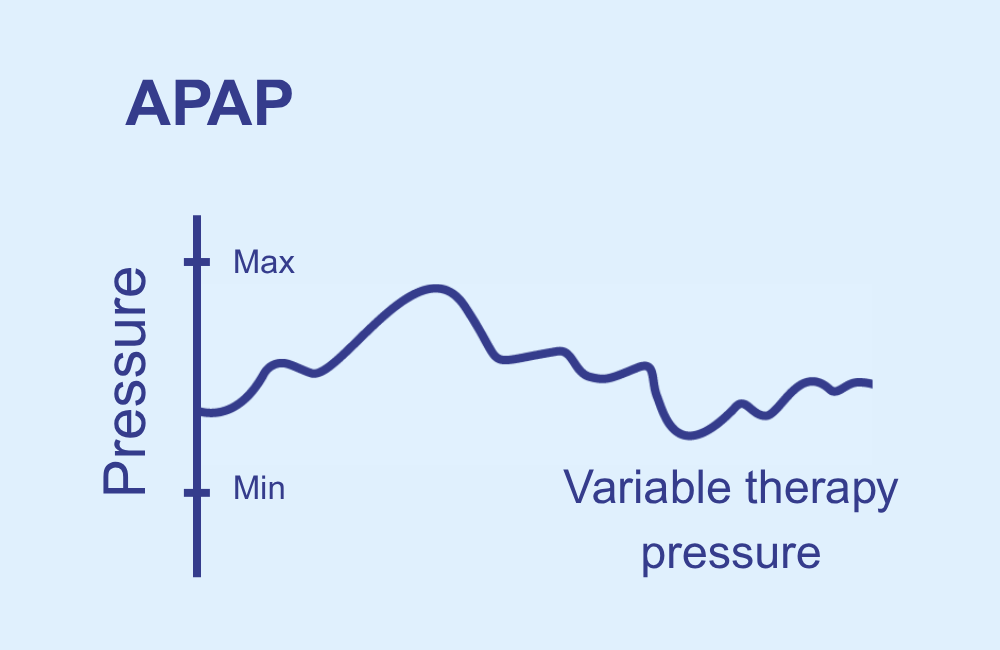 APAP

Pressure

Max

Min

Variable therapy pressure